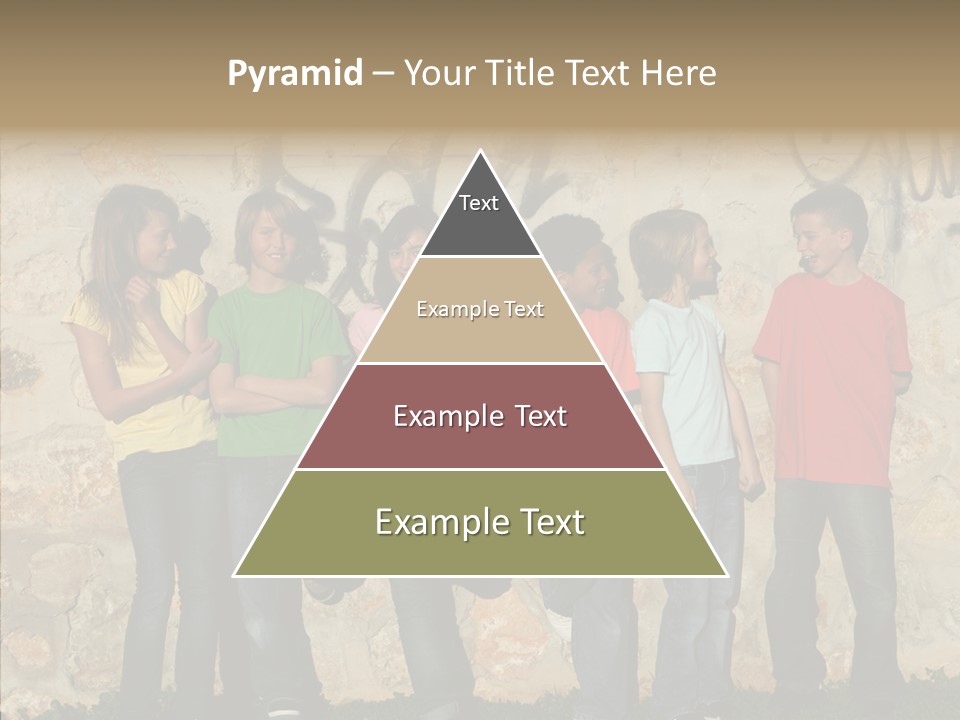 Pyramid – Your Title Text Here

Text

Example Text

Example Text

Example Text